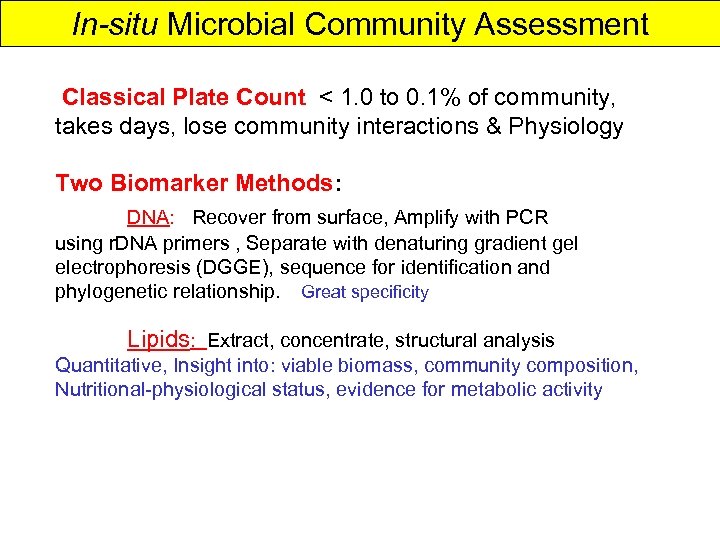 In-situ Microbial Community Assessment

Classical Plate Count < 1.0 to 0.1% of community, takes days, lose community interactions & Physiology

Two Biomarker Methods:

DNA: Recover from surface, Amplify with PCR using rDNA primers , Separate with denaturing gradient gel electrophoresis (DGGE), sequence for identification and phylogenetic relationship. Great specificity

Lipids: Extract, concentrate, structural analysis Quantitative, Insight into: viable biomass, community composition, Nutritional-physiological status, evidence for metabolic activity